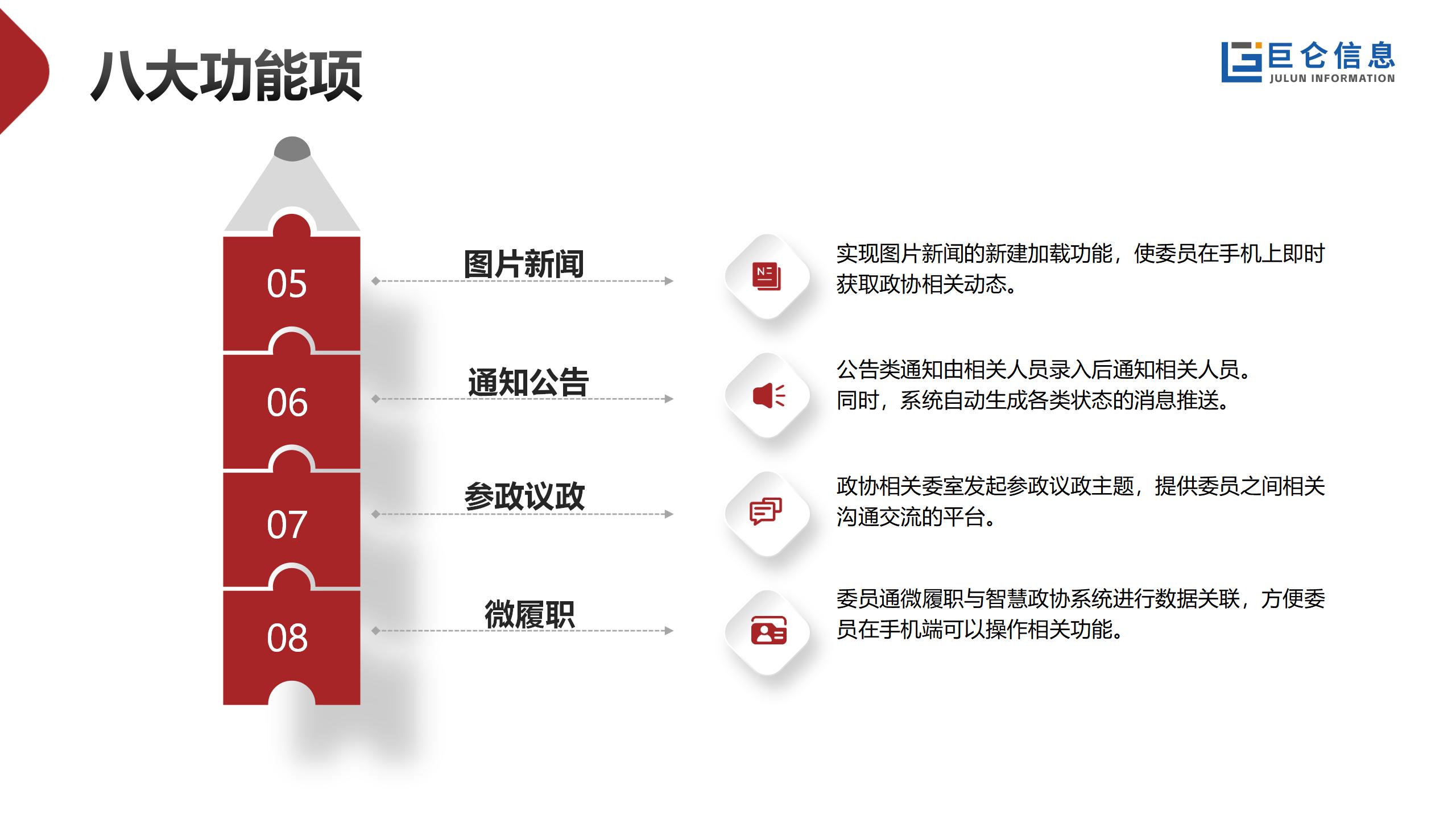 八大功能项

巨仑信息
JULUN INFORMATION

05
图片新闻
实现图片新闻的新建加载功能，使委员在手机上即时获取政协相关动态。

06
通知公告
公告类通知由相关人员录入后通知相关人员。
同时，系统自动生成各类状态的消息推送。

07
参政议政
政协相关委室发起参政议政主题，提供委员之间相关沟通交流的平台。

08
微履职
委员通微履职与智慧政协系统进行数据关联，方便委员在手机端可以操作相关功能。